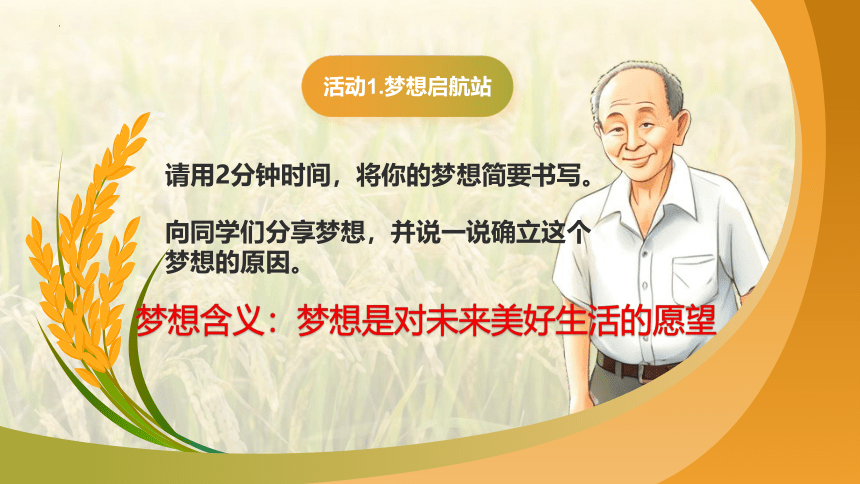 活动1.梦想启航站

请用2分钟时间，将你的梦想简要书写。

向同学们分享梦想，并说一说确立这个梦想的原因。

梦想含义：梦想是对未来美好生活的愿望